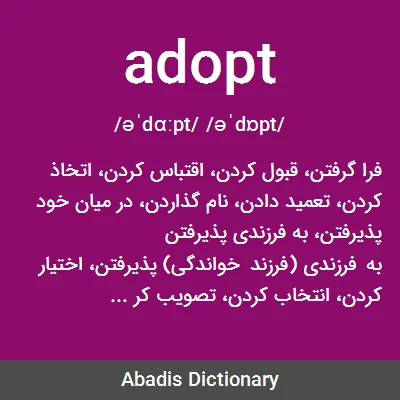 adopt

/əˈdɑːpt/ /əˈdɒpt/

فرا گرفتن، قبول کردن، اقتباس کردن، اتخاذ کردن، تعمید دادن، نام گذاردن، در میان خود پذیرفتن، به فرزندی پذیرفتن
به فرزندی (فرزند خواندگی) پذیرفتن، اختیار کردن، انتخاب کردن، تصویب کر ...

Abadis Dictionary